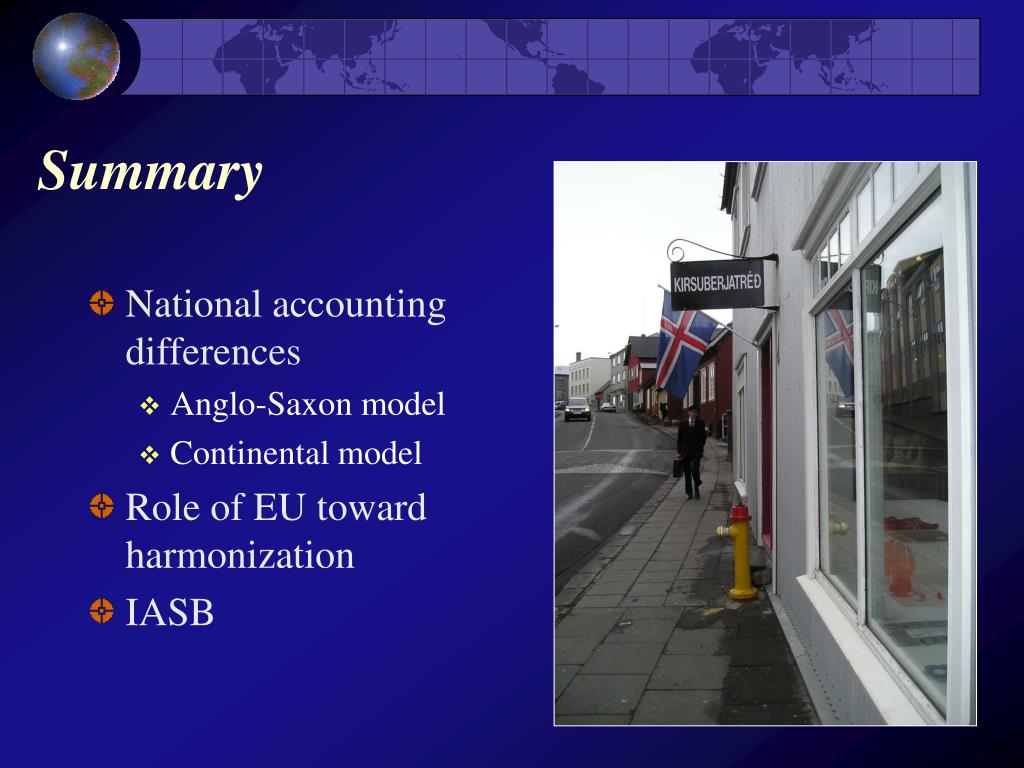 Summary

National accounting differences
Anglo-Saxon model
Continental model
Role of EU toward harmonization
IASB

KIRSUBERJATRÉÐ